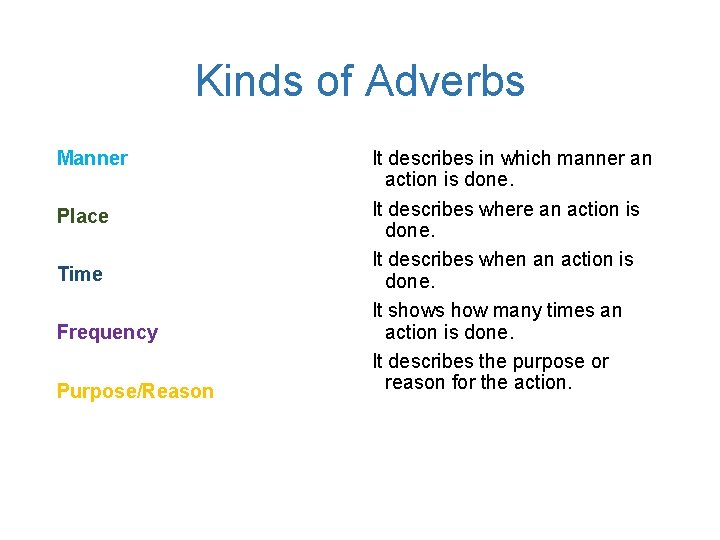 Kinds of Adverbs

Manner

Place

Time

Frequency

Purpose/Reason

It describes in which manner an action is done.

It describes where an action is done.

It describes when an action is done.

It shows how many times an action is done.

It describes the purpose or reason for the action.